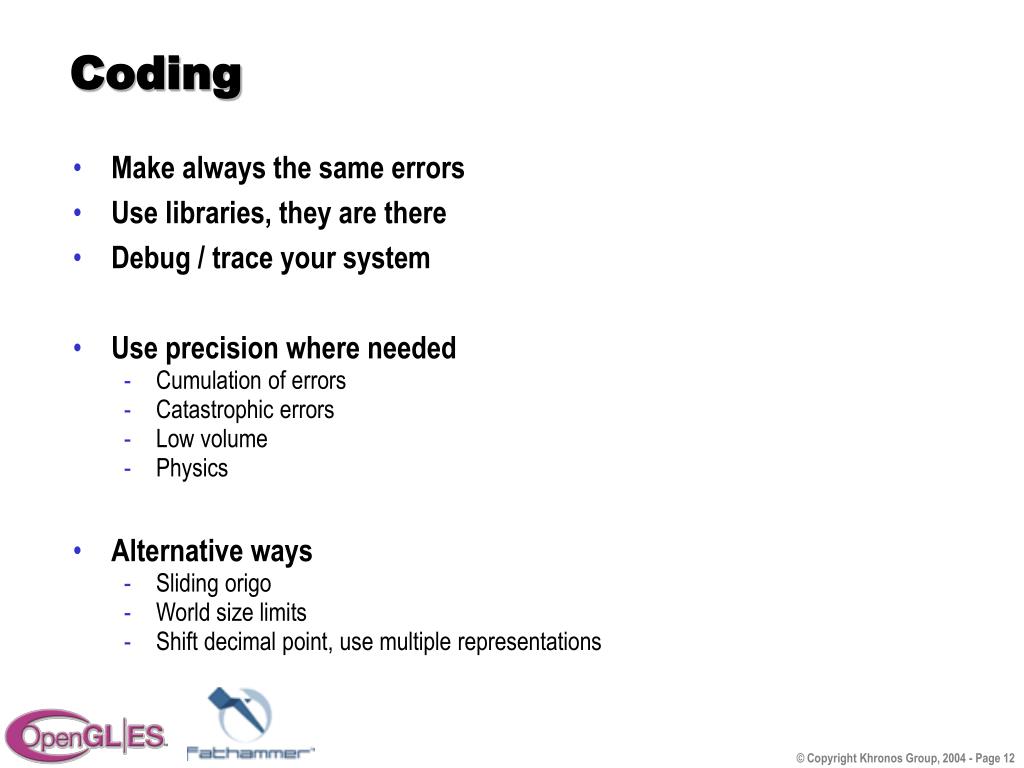 Coding

• Make always the same errors
• Use libraries, they are there
• Debug / trace your system

• Use precision where needed
- Cumulation of errors
- Catastrophic errors
- Low volume
- Physics

• Alternative ways
- Sliding origo
- World size limits
- Shift decimal point, use multiple representations

OpenGL|ES

Fathammer

© Copyright Khronos Group, 2004 - Page 12